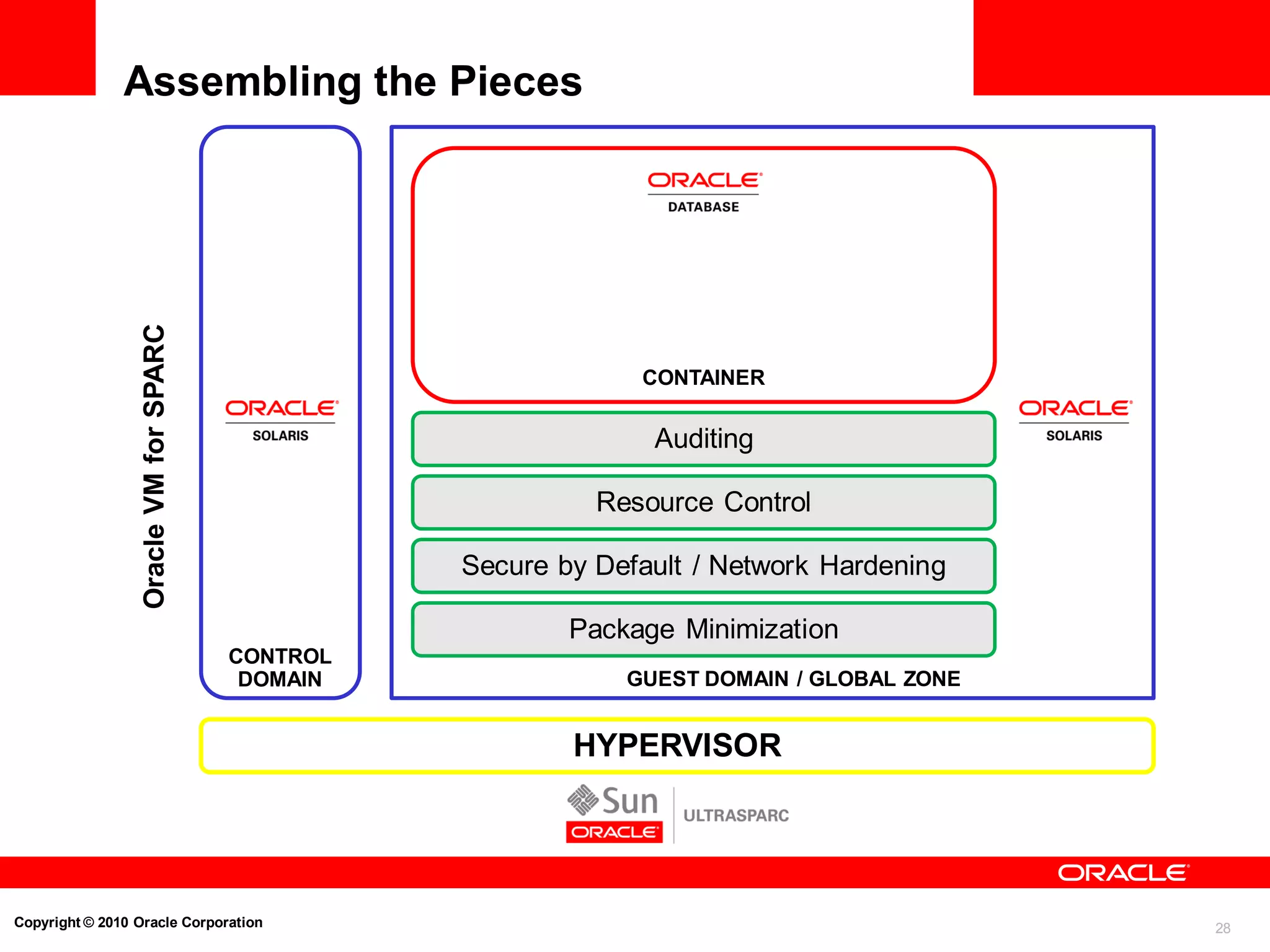 Assembling the Pieces

Oracle VM for SPARC

ORACLE
SOLARIS

CONTROL DOMAIN

ORACLE
DATABASE

CONTAINER

Auditing

Resource Control

Secure by Default / Network Hardening

Package Minimization

ORACLE
SOLARIS

GUEST DOMAIN / GLOBAL ZONE

HYPERVISOR

Sun
ORACLE

ULTRASPARC

ORACLE

Copyright © 2010 Oracle Corporation

28